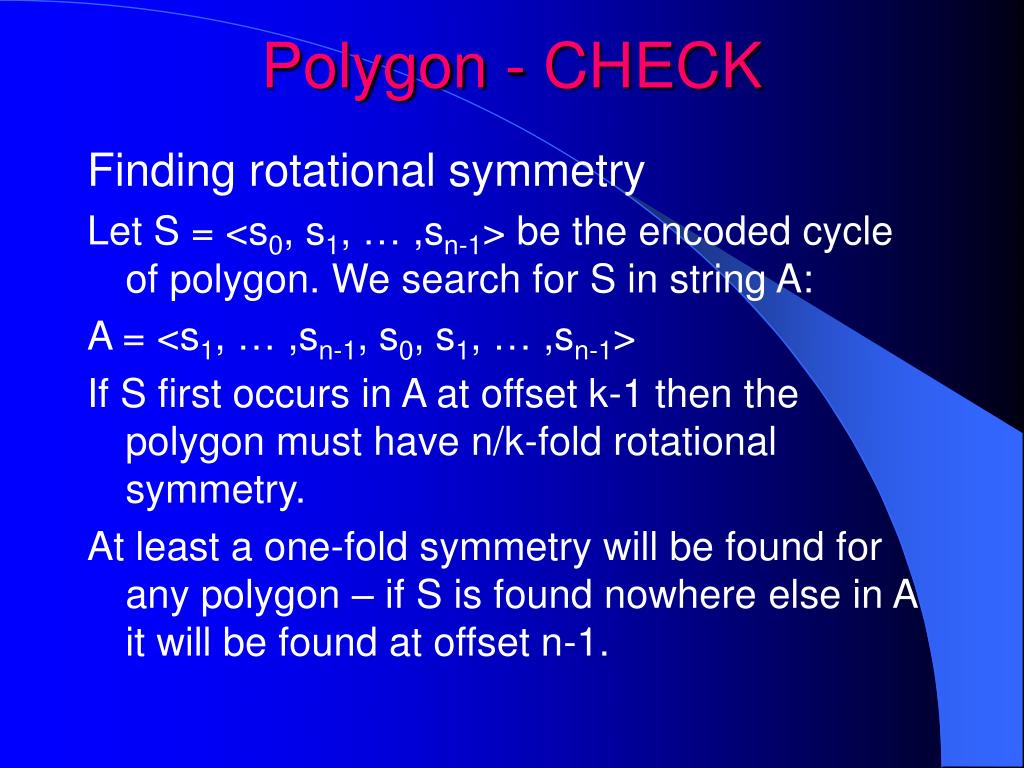 Polygon - CHECK

Finding rotational symmetry

Let S = <$s_0$, $s_1$, … ,$s_{n-1}$> be the encoded cycle of polygon. We search for S in string A:

A = <$s_1$, … ,$s_{n-1}$, $s_0$, $s_1$, … ,$s_{n-1}$>

If S first occurs in A at offset k-1 then the polygon must have n/k-fold rotational symmetry.

At least a one-fold symmetry will be found for any polygon – if S is found nowhere else in A it will be found at offset n-1.